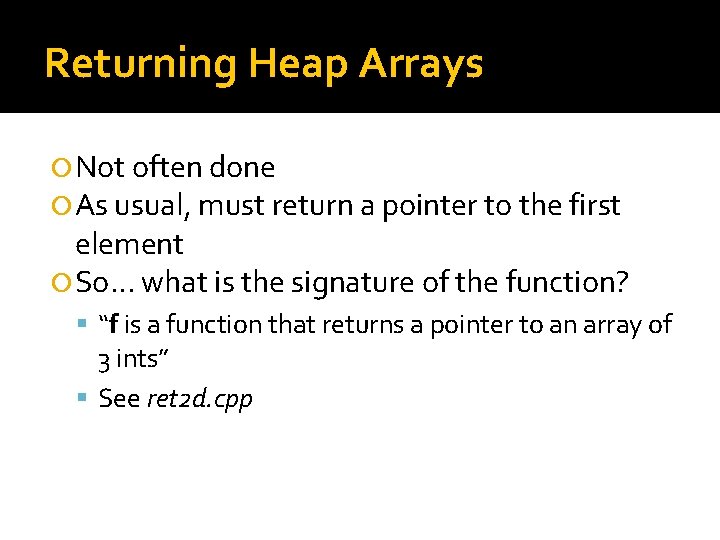 Returning Heap Arrays

Not often done

As usual, must return a pointer to the first element

So… what is the signature of the function?

“f is a function that returns a pointer to an array of 3 ints”

See ret2d.cpp